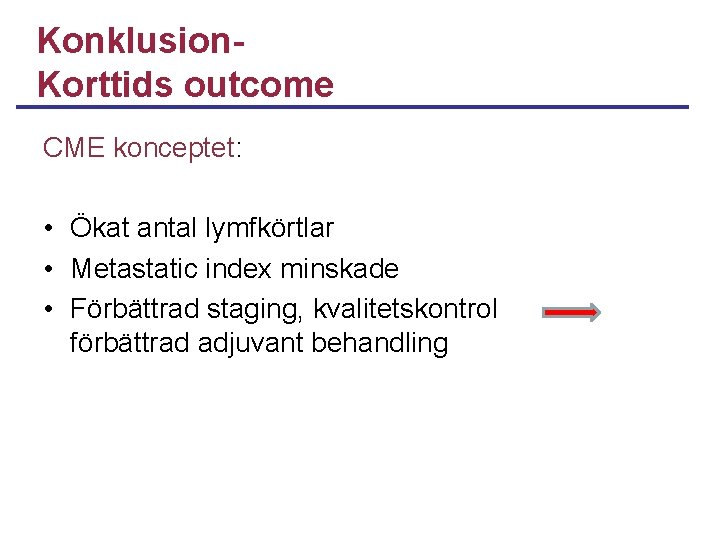 Konklusion-
Korttids outcome

CME konceptet:

• Ökat antal lymfkörtlar
• Metastatic index minskade
• Förbättrad staging, kvalitetskontrol förbättrad adjuvant behandling